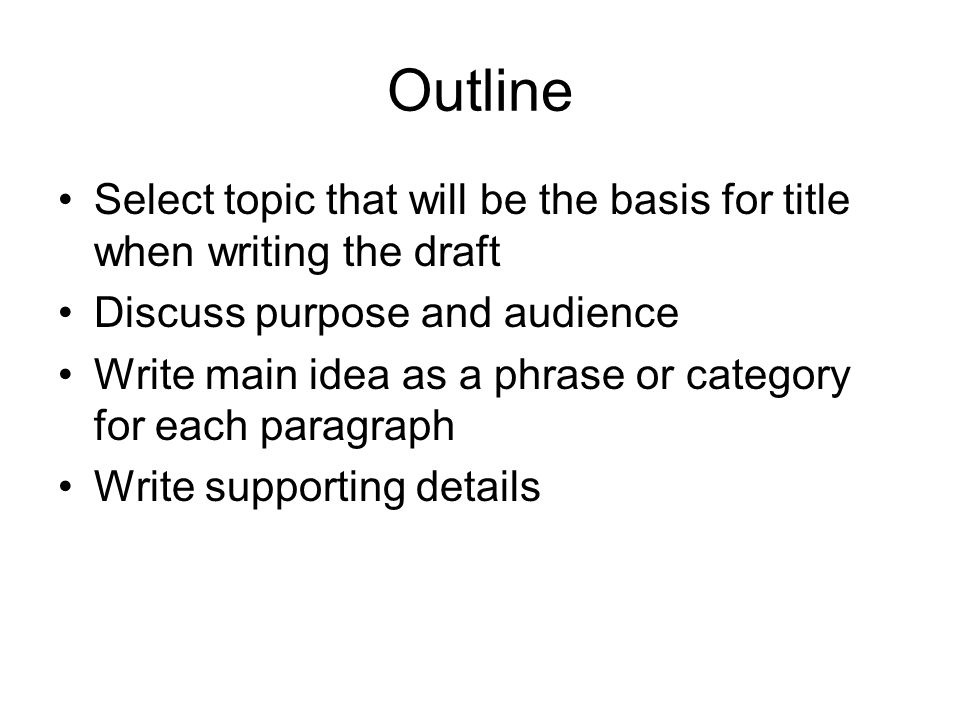 Outline

• Select topic that will be the basis for title when writing the draft
• Discuss purpose and audience
• Write main idea as a phrase or category for each paragraph
• Write supporting details